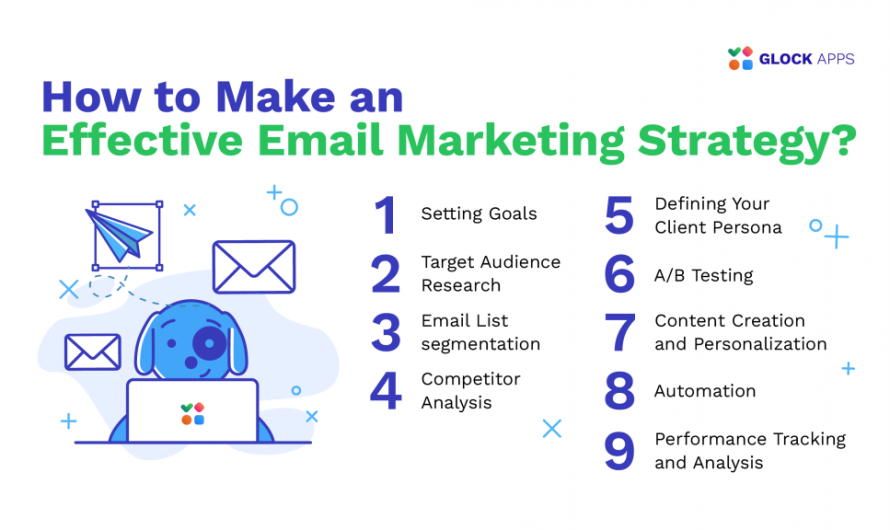 GLOCK APPS

How to Make an Effective Email Marketing Strategy?

1 Setting Goals

2 Target Audience Research

3 Email List segmentation

4 Competitor Analysis

5 Defining Your Client Persona

6 A/B Testing

7 Content Creation and Personalization

8 Automation

9 Performance Tracking and Analysis